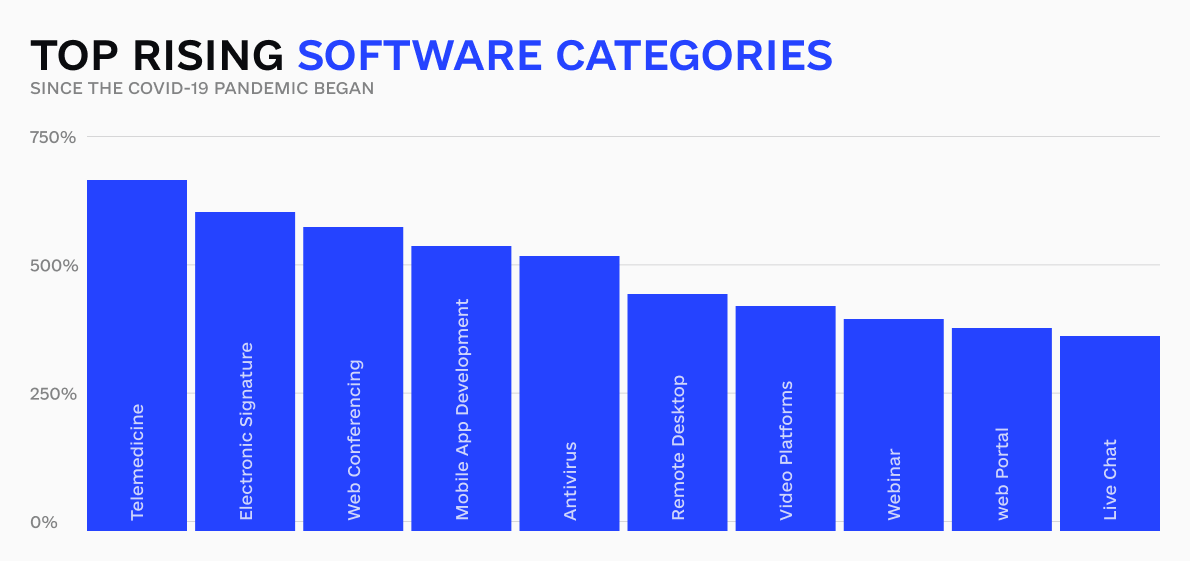 TOP RISING SOFTWARE CATEGORIES
SINCE THE COVID-19 PANDEMIC BEGAN

750%
500%
250%
0%

Telemedicine
Electronic Signature
Web Conferencing
Mobile App Development
Antivirus
Remote Desktop
Video Platforms
Webinar
web Portal
Live Chat